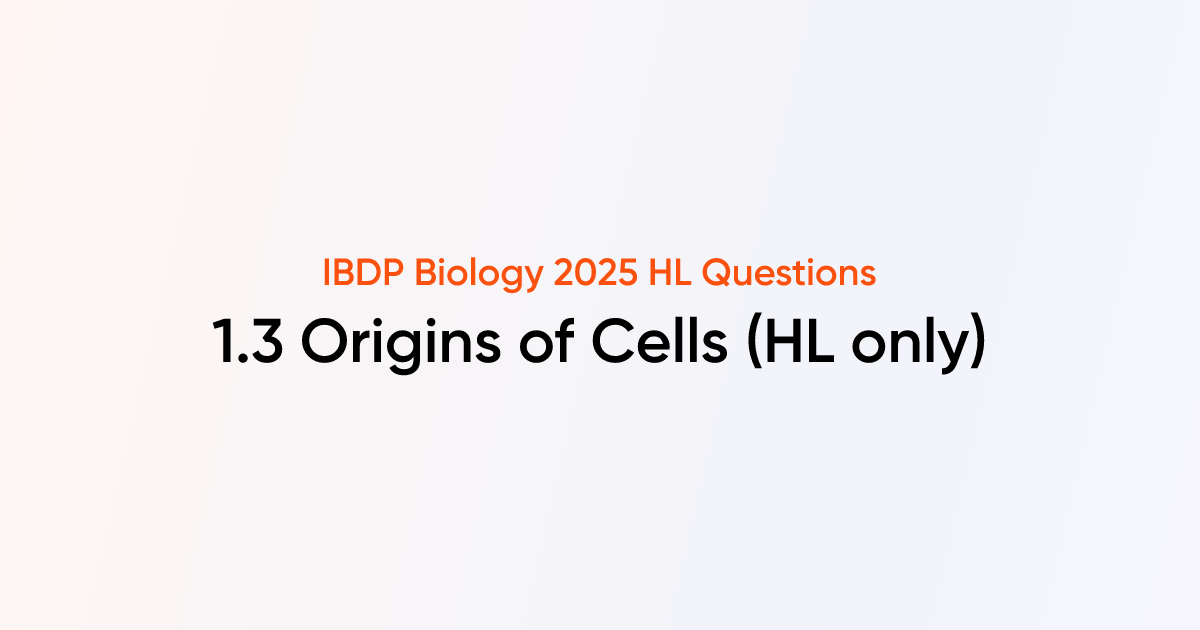 IBDP Biology 2025 HL Questions

1.3 Origins of Cells (HL only)